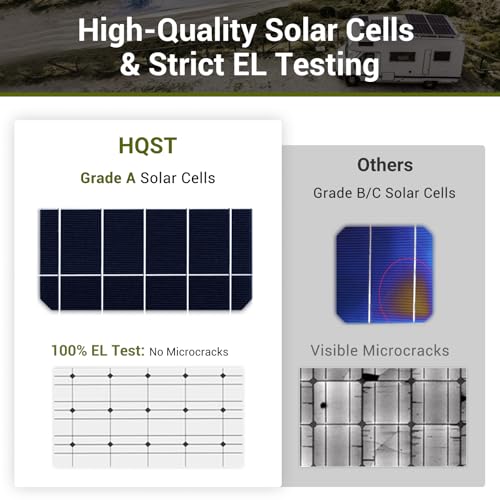 High-Quality Solar Cells & Strict EL Testing

HQST

Grade A Solar Cells

100% EL Test: No Microcracks

Others

Grade B/C Solar Cells

Visible Microcracks